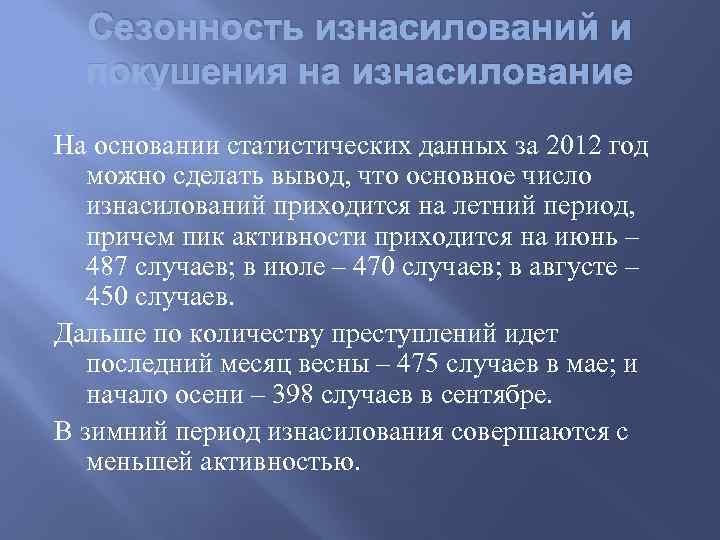 Сезонность изнасилований и покушения на изнасилование

На основании статистических данных за 2012 год можно сделать вывод, что основное число изнасилований приходится на летний период, причем пик активности приходится на июнь – 487 случаев; в июле – 470 случаев; в августе – 450 случаев.

Дальше по количеству преступлений идет последний месяц весны – 475 случаев в мае; и начало осени – 398 случаев в сентябре.

В зимний период изнасилования совершаются с меньшей активностью.